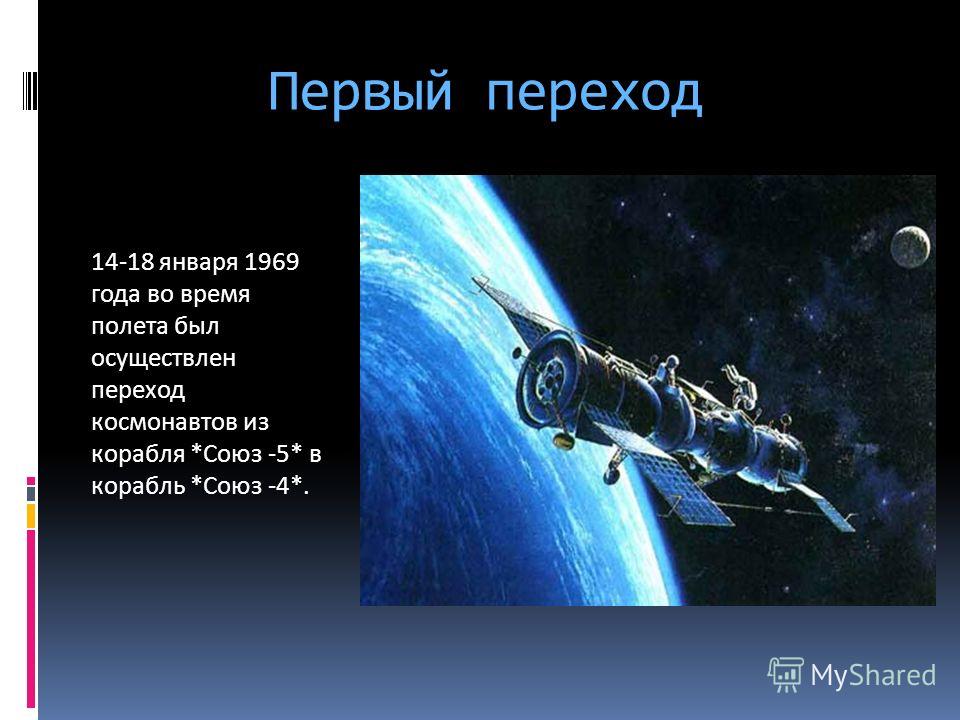 Первый переход

14-18 января 1969 года во время полета был осуществлен переход космонавтов из корабля *Союз -5* в корабль *Союз -4*.

MyShared